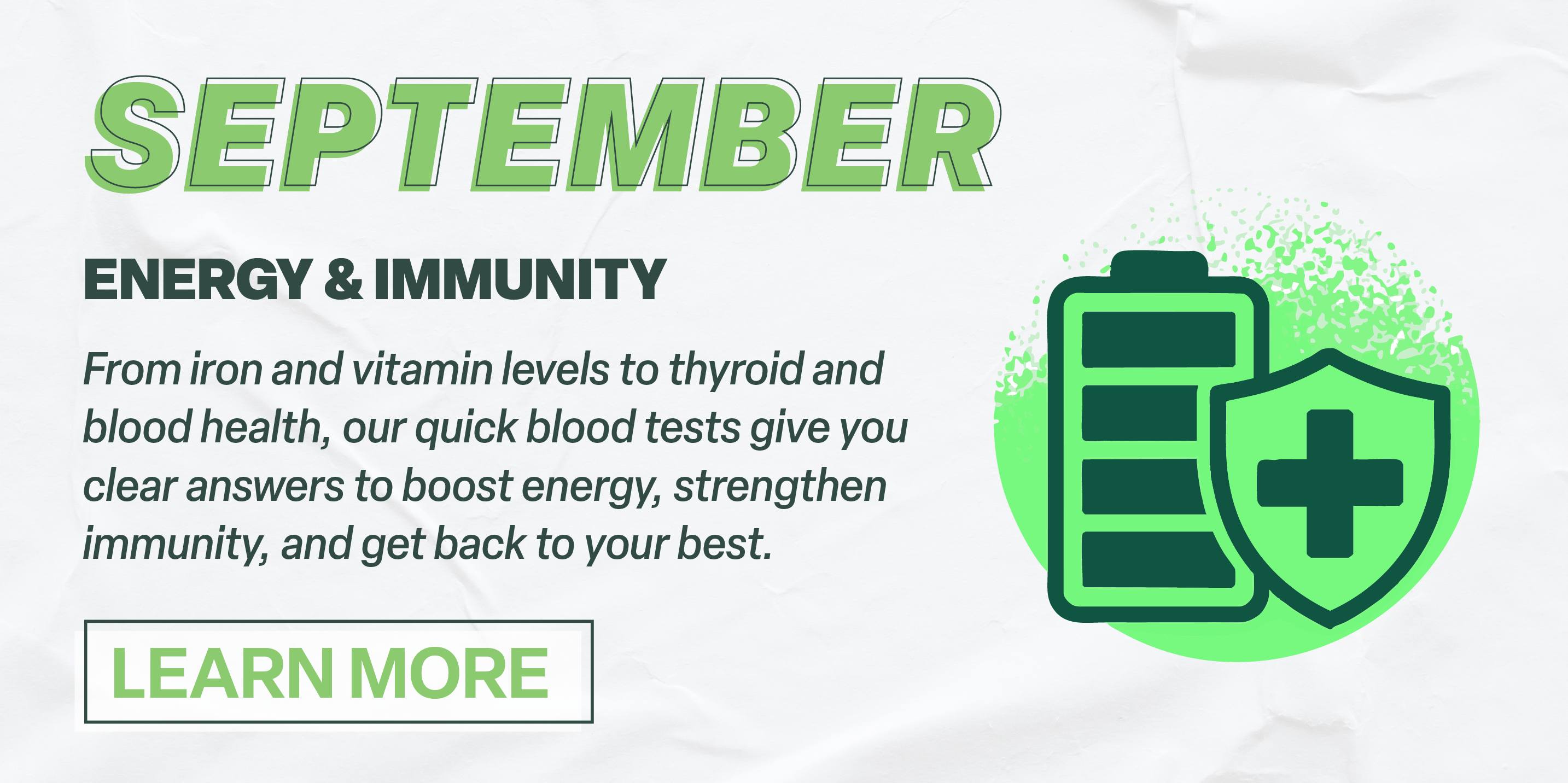 SEPTEMBER

ENERGY & IMMUNITY

From iron and vitamin levels to thyroid and blood health, our quick blood tests give you clear answers to boost energy, strengthen immunity, and get back to your best.

LEARN MORE